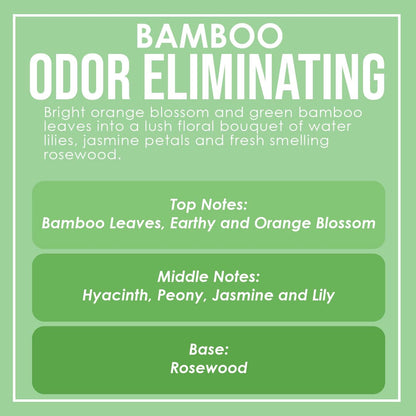 BAMBOO
ODOR ELIMINATING

Bright orange blossom and green bamboo leaves into a lush floral bouquet of water lilies, jasmine petals and fresh smelling rosewood.

Top Notes:
Bamboo Leaves, Earthy and Orange Blossom

Middle Notes:
Hyacinth, Peony, Jasmine and Lily

Base:
Rosewood